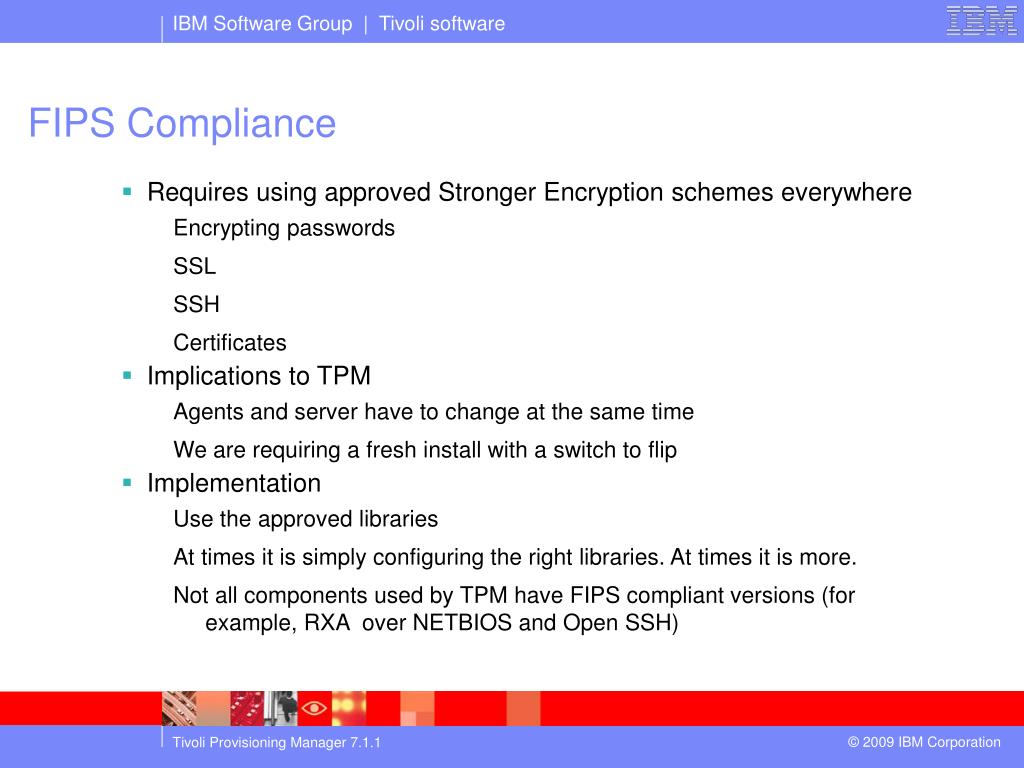 IBM Software Group | Tivoli software

IBM

FIPS Compliance

▪ Requires using approved Stronger Encryption schemes everywhere

Encrypting passwords

SSL

SSH

Certificates

▪ Implications to TPM

Agents and server have to change at the same time

We are requiring a fresh install with a switch to flip

▪ Implementation

Use the approved libraries

At times it is simply configuring the right libraries. At times it is more.

Not all components used by TPM have FIPS compliant versions (for example, RXA over NETBIOS and Open SSH)

Tivoli Provisioning Manager 7.1.1

© 2009 IBM Corporation